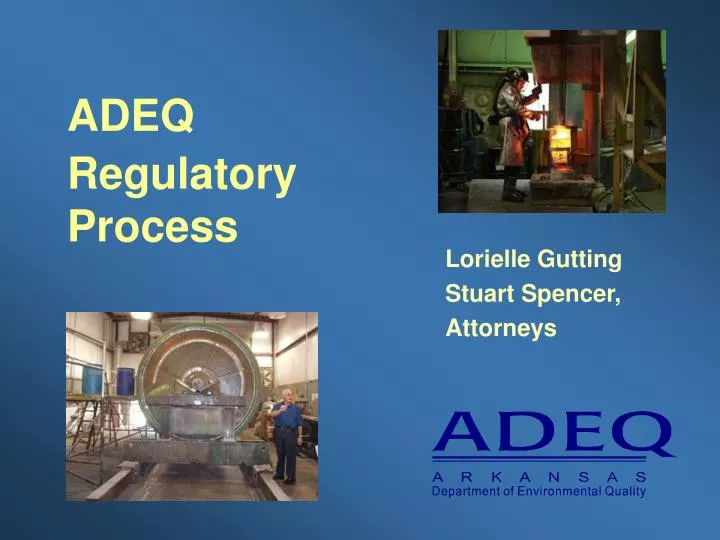 ADEQ
Regulatory Process

Lorielle Gutting
Stuart Spencer,
Attorneys

ADEQ
ARKANSAS
Department of Environmental Quality